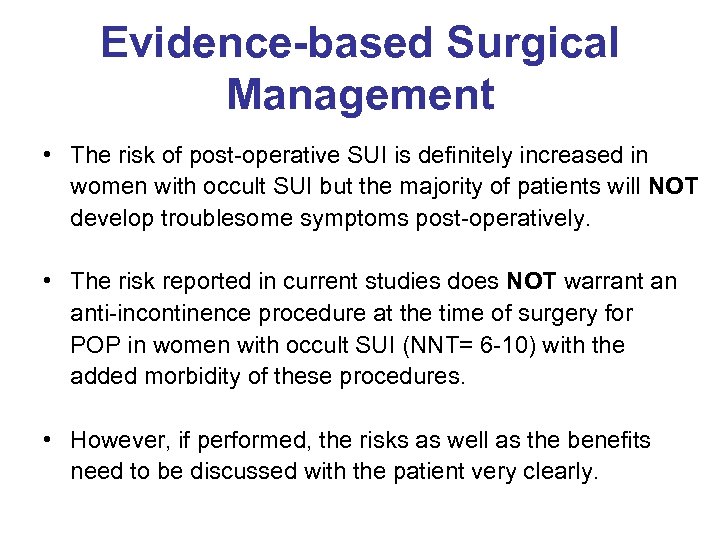 Evidence-based Surgical Management

• The risk of post-operative SUI is definitely increased in women with occult SUI but the majority of patients will NOT develop troublesome symptoms post-operatively.

• The risk reported in current studies does NOT warrant an anti-incontinence procedure at the time of surgery for POP in women with occult SUI (NNT= 6-10) with the added morbidity of these procedures.

• However, if performed, the risks as well as the benefits need to be discussed with the patient very clearly.